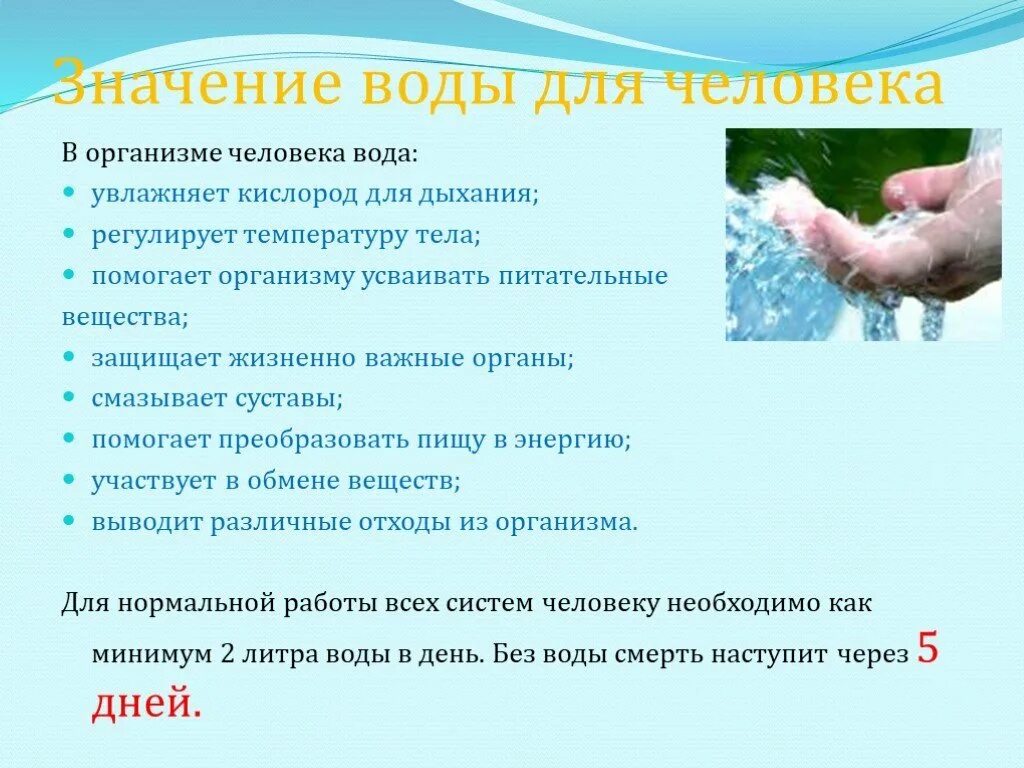 Значение воды для человека

В организме человека вода:

- увлажняет кислород для дыхания;
- регулирует температуру тела;
- помогает организму усваивать питательные вещества;
- защищает жизненно важные органы;
- смазывает суставы;
- помогает преобразовать пищу в энергию;
- участвует в обмене веществ;
- выводит различные отходы из организма.

Для нормальной работы всех систем человеку необходимо как минимум 2 литра воды в день. Без воды смерть наступит через 5 дней.